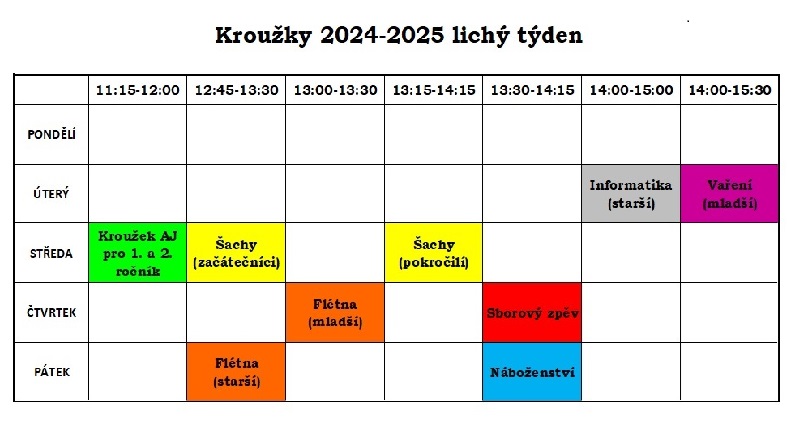 Kroužky 2024-2025 lichý týden

| | 11:15-12:00 | 12:45-13:30 | 13:00-13:30 | 13:15-14:15 | 13:30-14:15 | 14:00-15:00 | 14:00-15:30 |
|---|---|---|---|---|---|---|---|
| PONDĚLÍ | | | | | | | |
| ÚTERÝ | | | | | | Informatika (starší) | Vaření (mladší) |
| STŘEDA | Kroužek AJ pro 1. a 2. ročník | Šachy (začátečníci) | | Šachy (pokročilí) | | | |
| ČTVRTEK | | | Flétna (mladší) | | Sborový zpěv | | |
| PÁTEK | | Flétna (starší) | | | Náboženství | | |